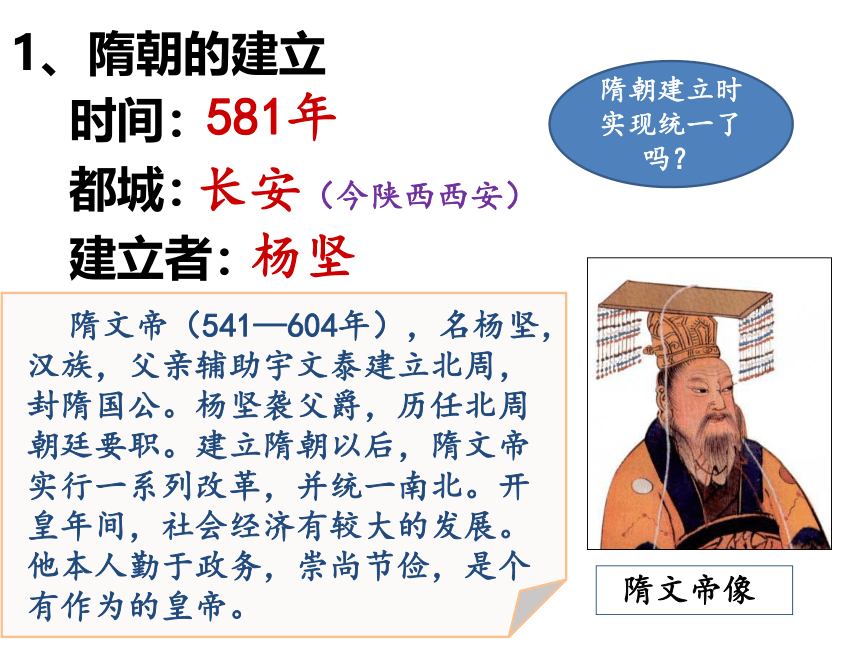 1、隋朝的建立

时间：581年

都城：长安（今陕西西安）

建立者：杨坚

隋朝建立时实现统一了吗？

隋文帝（541—604年），名杨坚，汉族，父亲辅助宇文泰建立北周，封隋国公。杨坚袭父爵，历任北周朝廷要职。建立隋朝以后，隋文帝实行一系列改革，并统一南北。开皇年间，社会经济有较大的发展。他本人勤于政务，崇尚节俭，是个有作为的皇帝。

隋文帝像